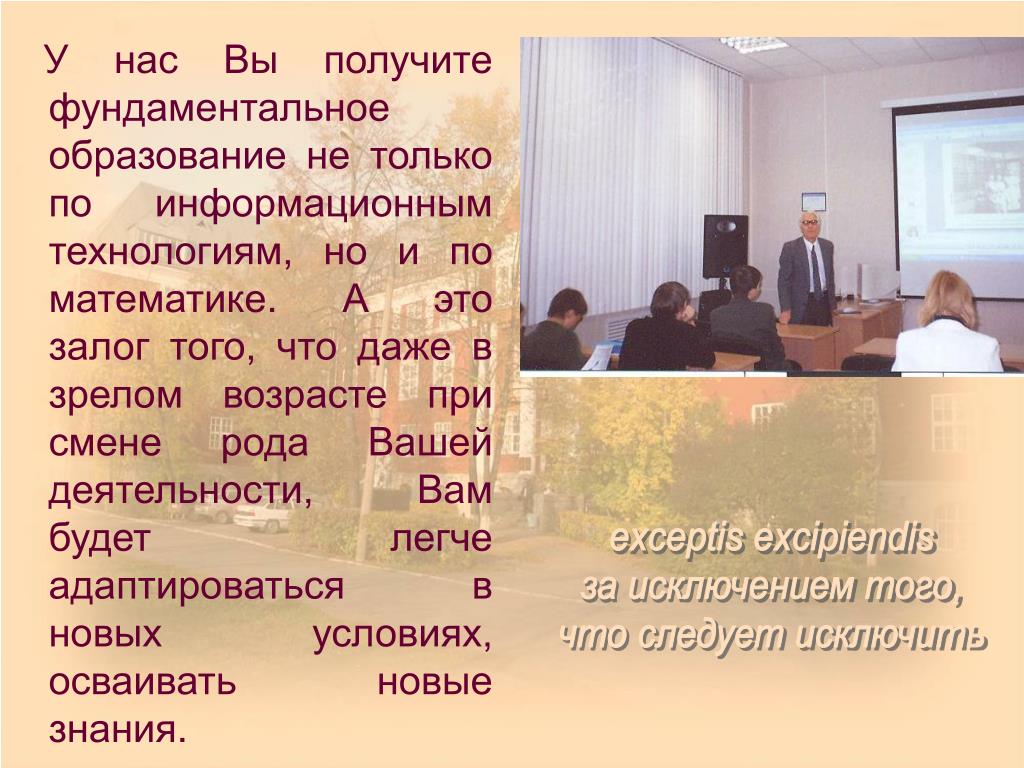 У нас Вы получите фундаментальное образование не только по информационным технологиям, но и по математике. А это залог того, что даже в зрелом возрасте при смене рода Вашей деятельности, Вам будет легче адаптироваться в новых условиях, осваивать новые знания.

exceptis excipiendis
за исключением того,
что следует исключить